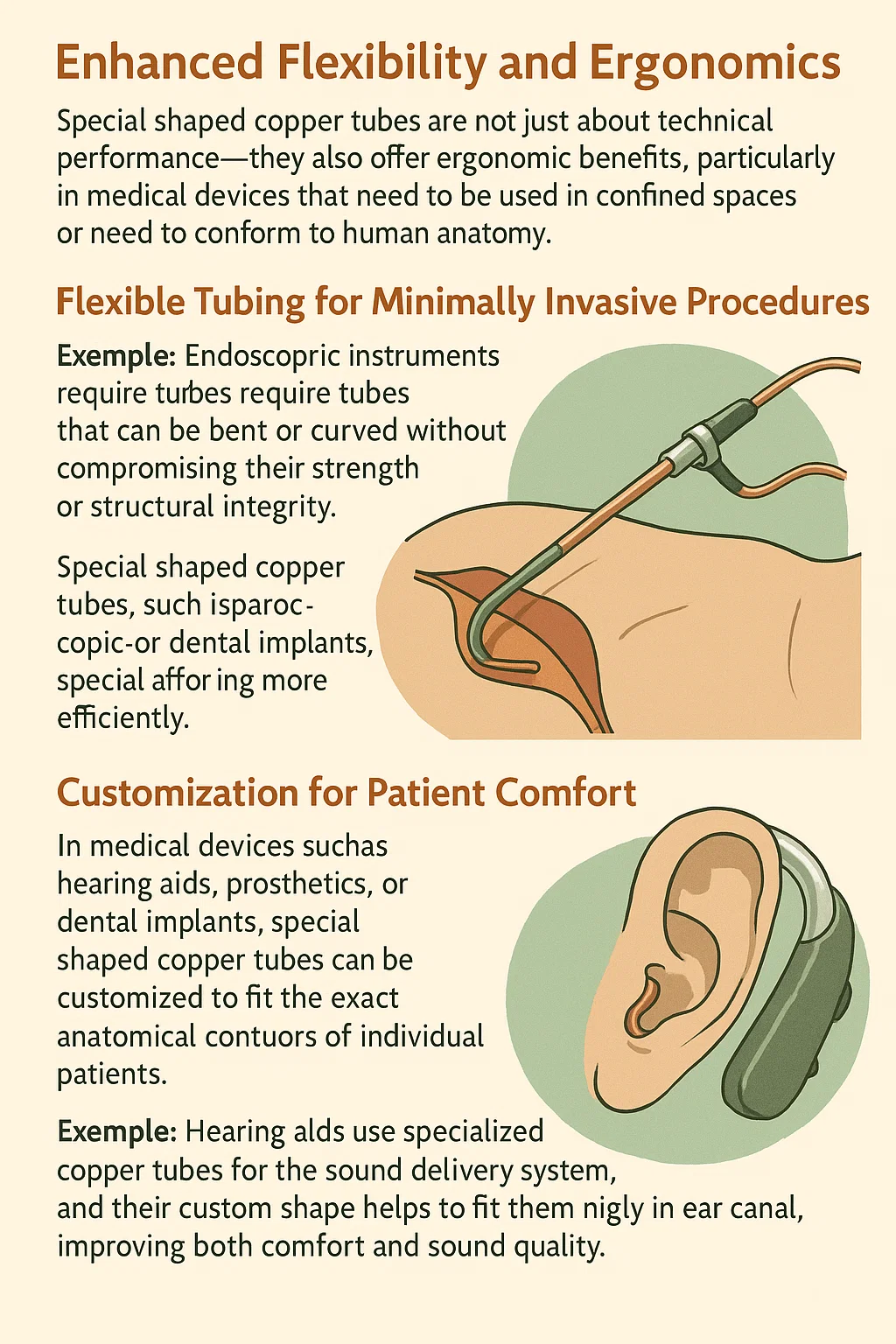 Enhanced Flexibility and Ergonomics

Special shaped copper tubes are not just about technical performance—they also offer ergonomic benefits, particularly in medical devices that need to be used in confined spaces or need to conform to human anatomy.

Flexible Tubing for Minimally Invasive Procedures

Exemple: Endoscopric instruments require turbes require tubes that can be bent or curved without compromising their strength or structural integrity.

Special shaped copper tubes, such isparoc-copic-or dental implants, special affor ing more efficiently.

Customization for Patient Comfort

In medical devices suchas hearing aids, prosthetics, or dental implants, special shaped copper tubes can be customized to fit the exact anatomical contuors of individual patients.

Exemple: Hearing alds use specialized copper tubes for the sound delivery system, and their custom shape helps to fit them nigly in ear canal, improving both comfort and sound quality.